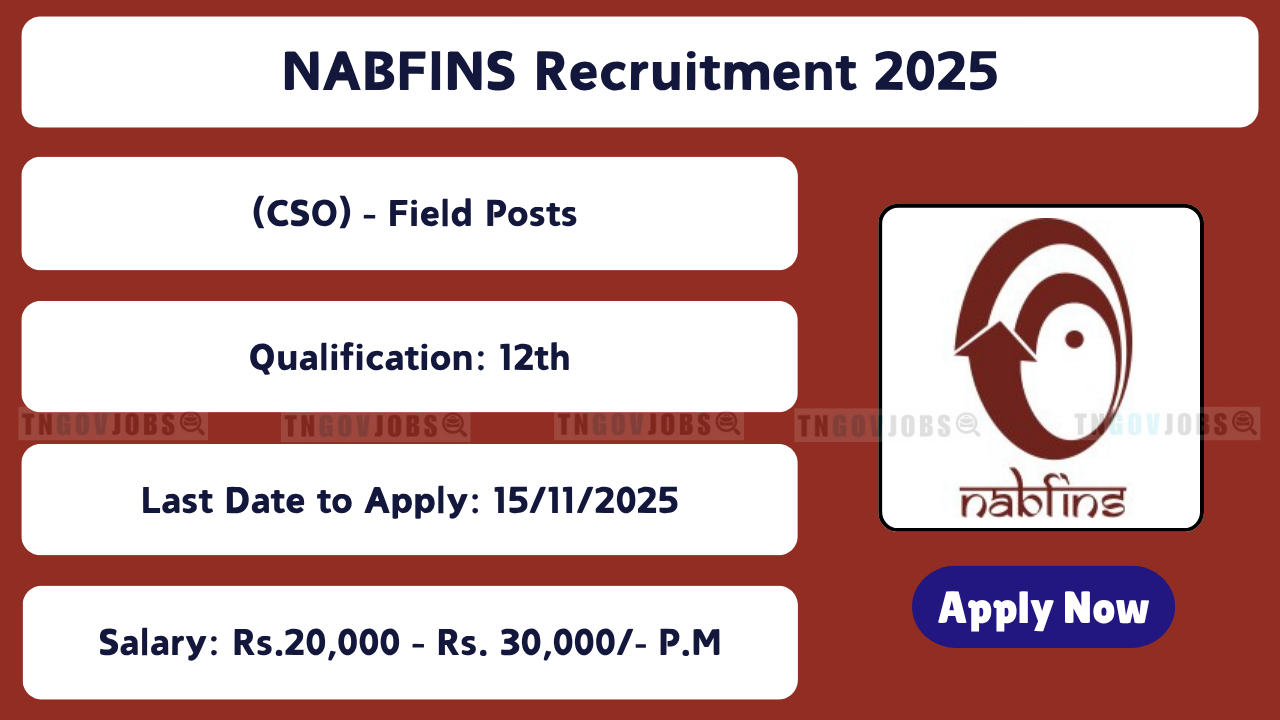 NABFINS Recruitment 2025

(CSO) - Field Posts

Qualification: 12th

TNGOVJOBS TNGOVJOBS TNGOVJOBS TNGOVJOBS TNGOVJOBS

Last Date to Apply: 15/11/2025

Salary: Rs.20,000 - Rs. 30,000/- P.M

nabfins

Apply Now